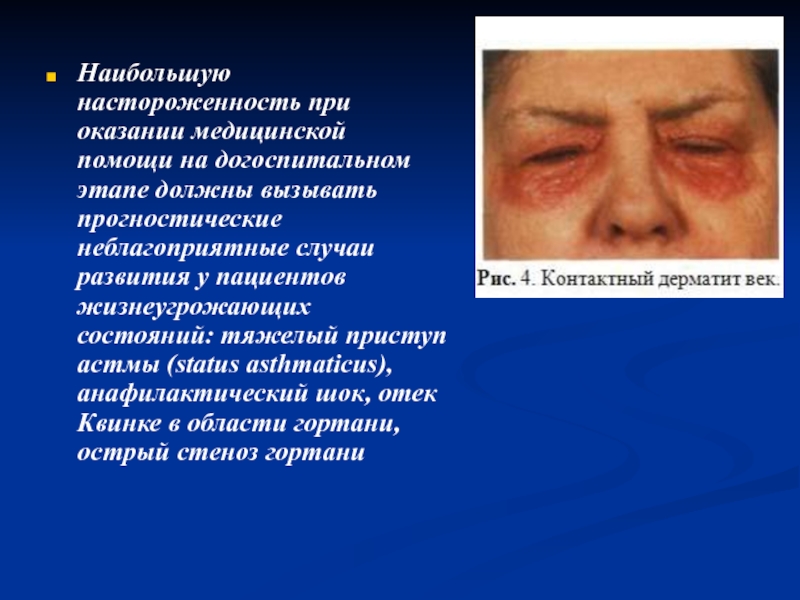 Наибольшую настороженность при оказании медицинской помощи на догоспитальном этапе должны вызывать прогностические неблагоприятные случаи развития у пациентов жизнеугрожающих состояний: тяжелый приступ астмы (status asthmaticus), анафилактический шок, отек Квинке в области гортани, острый стеноз гортани

Рис. 4. Контактный дерматит век.